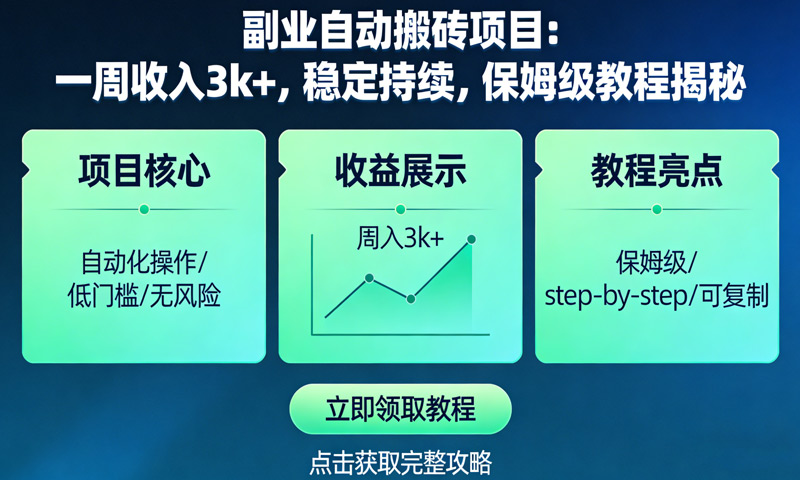 副业自动搬砖项目：
一周收入3k+，稳定持续，保姆级教程揭秘

项目核心

自动化操作/
低门槛/无风险

收益展示

周入3k+

教程亮点

保姆级/
step-by-step/可复制

立即领取教程

点击获取完整攻略